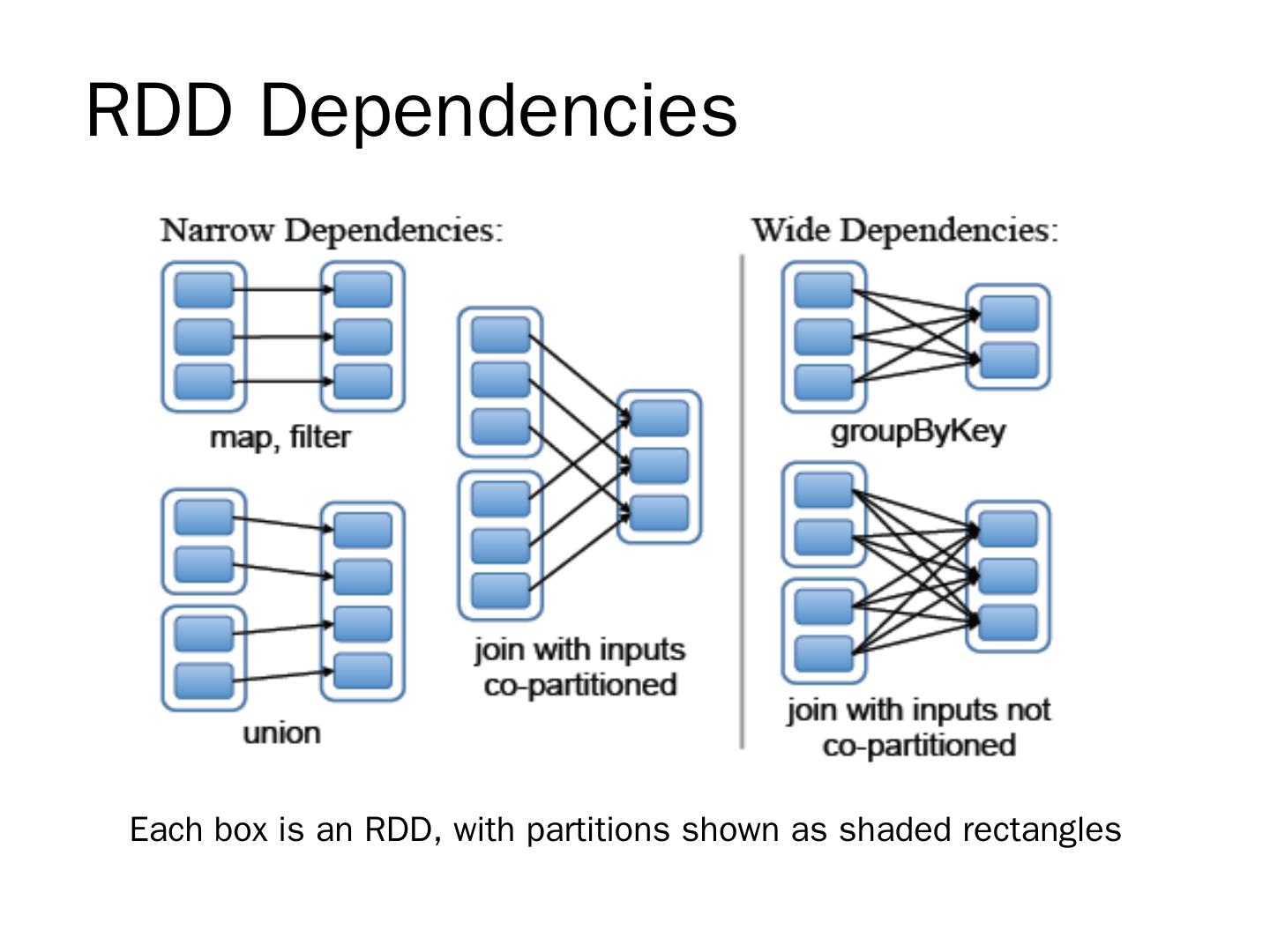 RDD Dependencies

Narrow Dependencies:

map, filter

union

join with inputs co-partitioned

Wide Dependencies:

groupByKey

join with inputs not co-partitioned

Each box is an RDD, with partitions shown as shaded rectangles